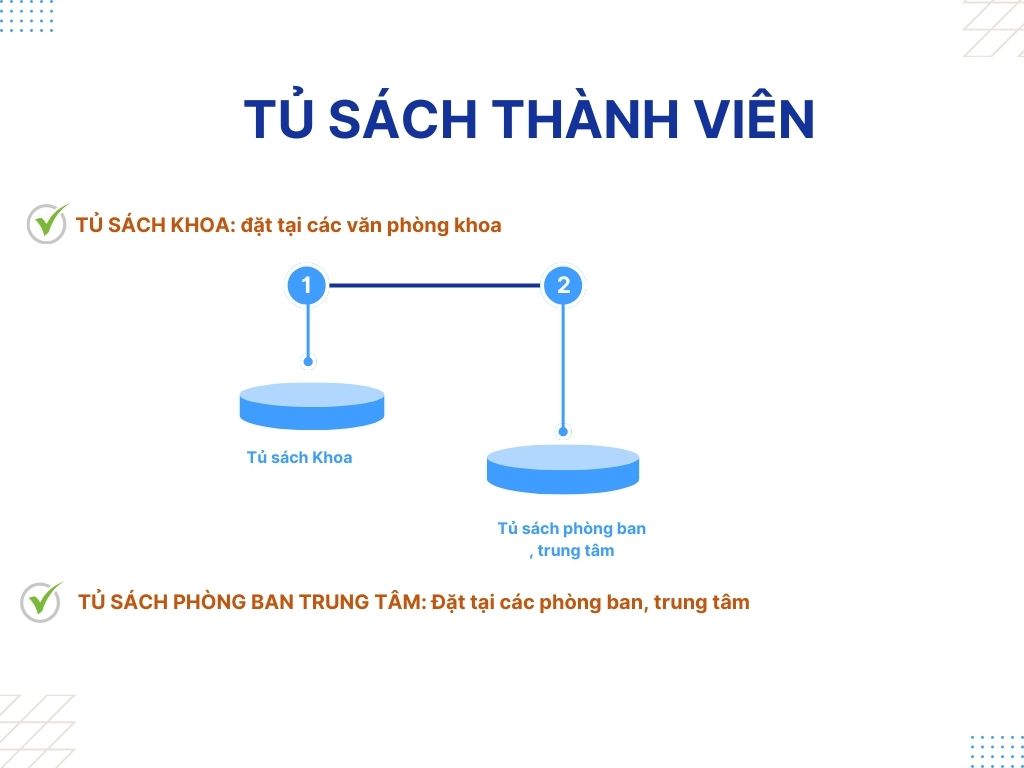 TỦ SÁCH THÀNH VIÊN

TỦ SÁCH KHOA: đặt tại các văn phòng khoa

1

2

Tủ sách Khoa

Tủ sách phòng ban , trung tâm

TỦ SÁCH PHÒNG BAN TRUNG TÂM: Đặt tại các phòng ban, trung tâm